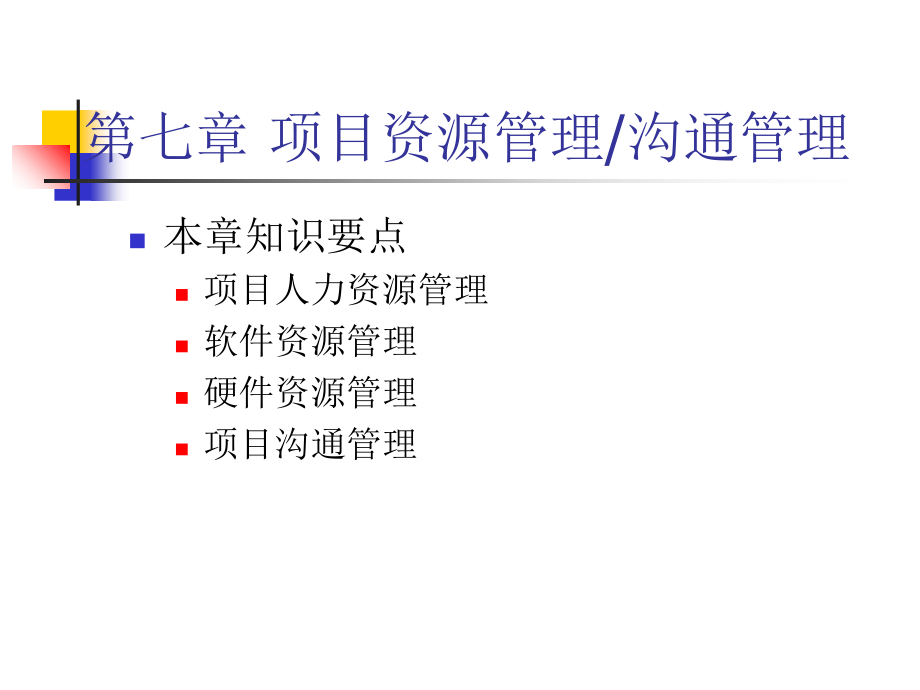 第七章 项目资源管理/沟通管理

本章知识要点

项目人力资源管理

软件资源管理

硬件资源管理

项目沟通管理